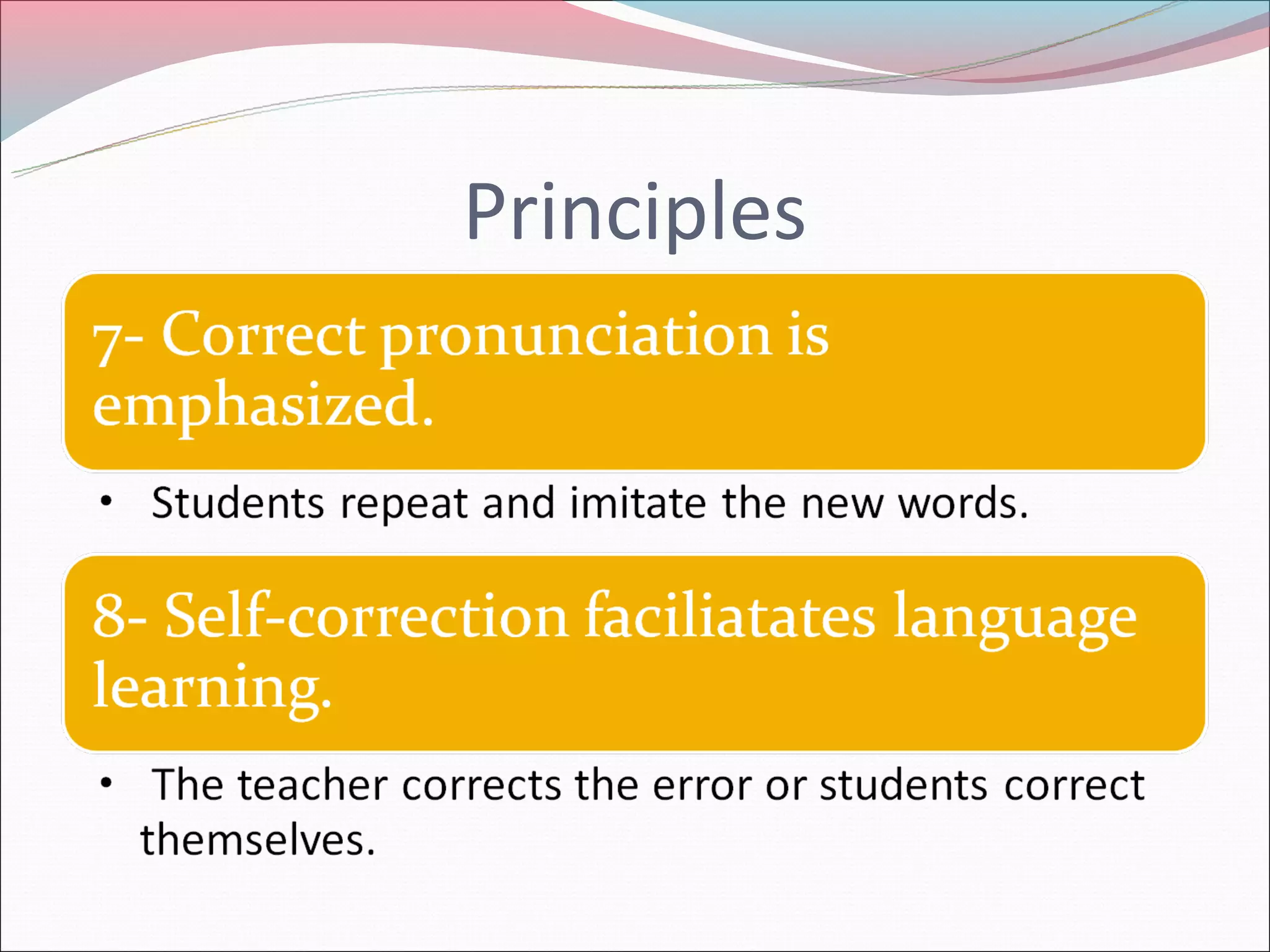 Principles

7- Correct pronunciation is emphasized.

• Students repeat and imitate the new words.

8- Self-correction faciliatates language learning.

• The teacher corrects the error or students correct themselves.